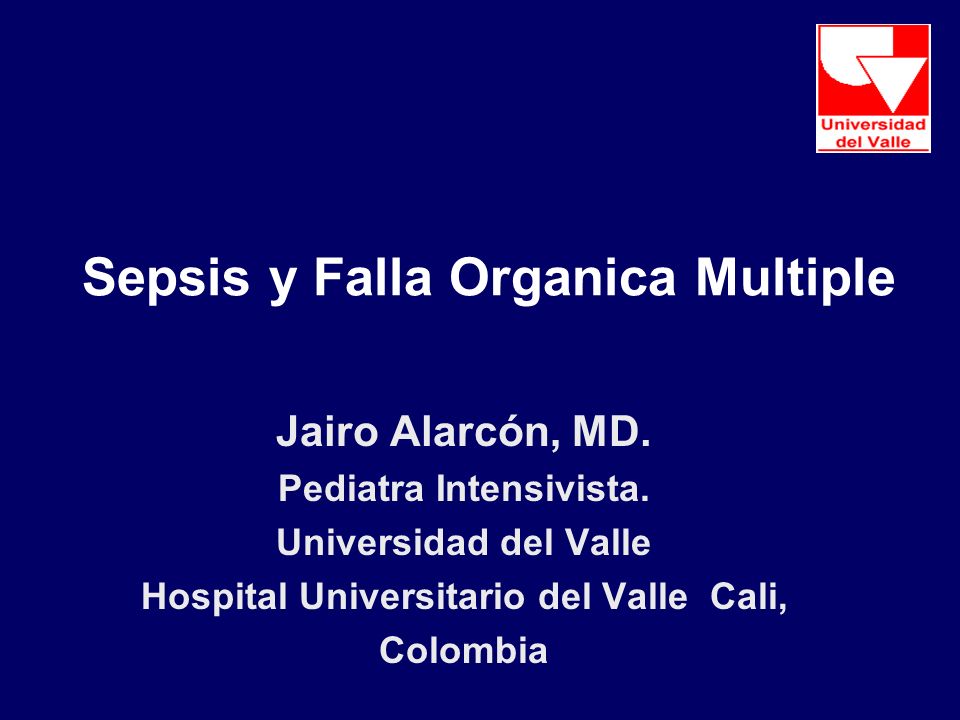 Universidad del Valle

Sepsis y Falla Organica Multiple

Jairo Alarcón, MD.
Pediatra Intensivista.
Universidad del Valle
Hospital Universitario del Valle Cali, Colombia